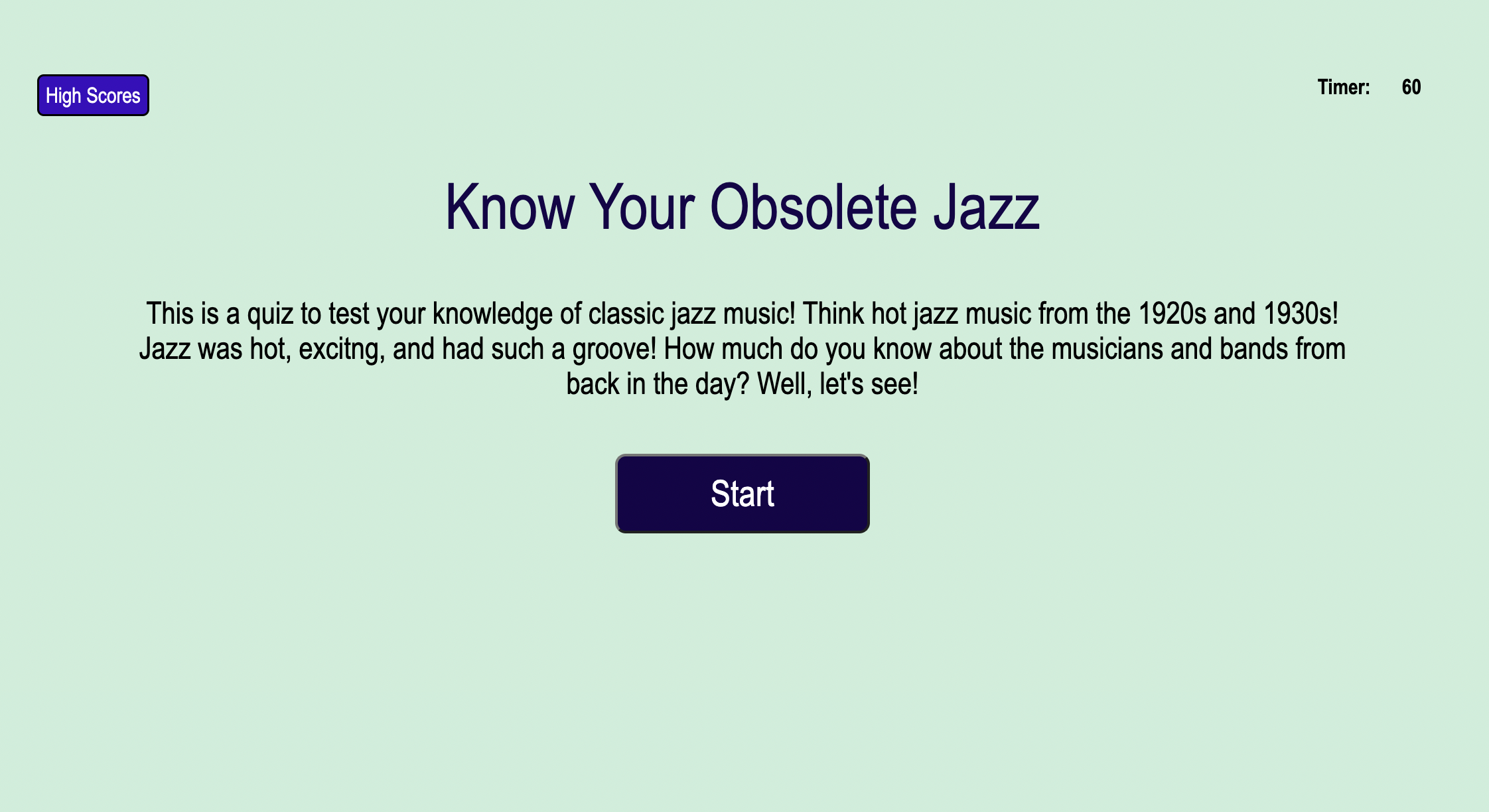 High Scores

Timer: 60

Know Your Obsolete Jazz

This is a quiz to test your knowledge of classic jazz music! Think hot jazz music from the 1920s and 1930s! Jazz was hot, excitng, and had such a groove! How much do you know about the musicians and bands from back in the day? Well, let's see!

Start